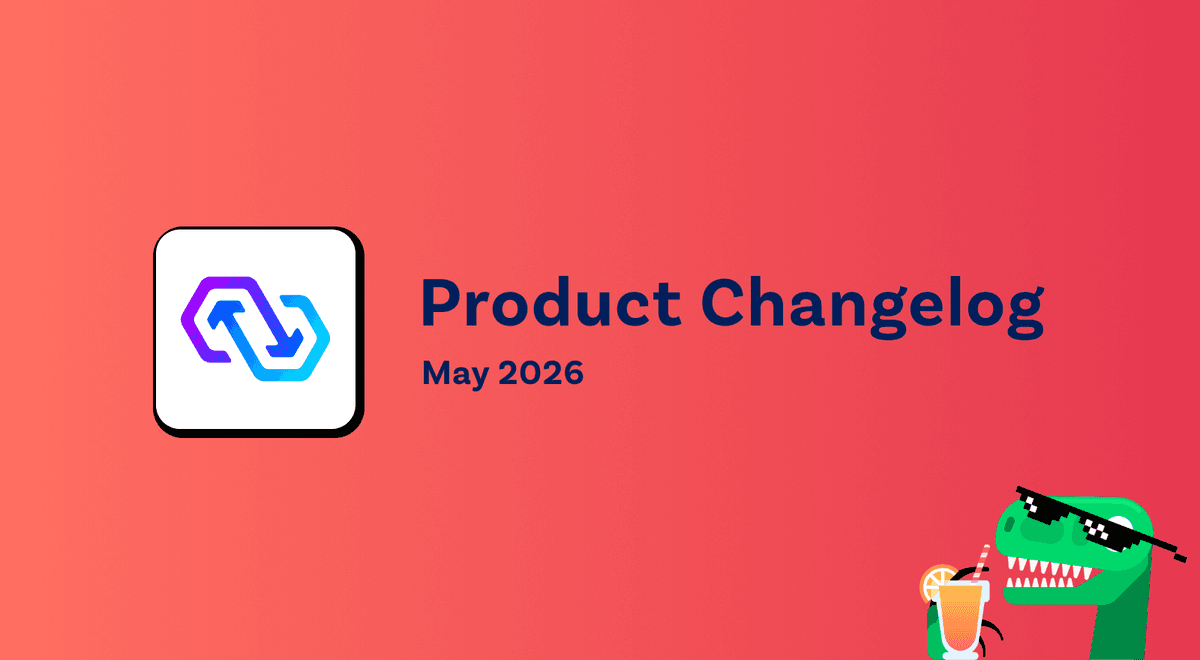 Product Changelog
May 2026